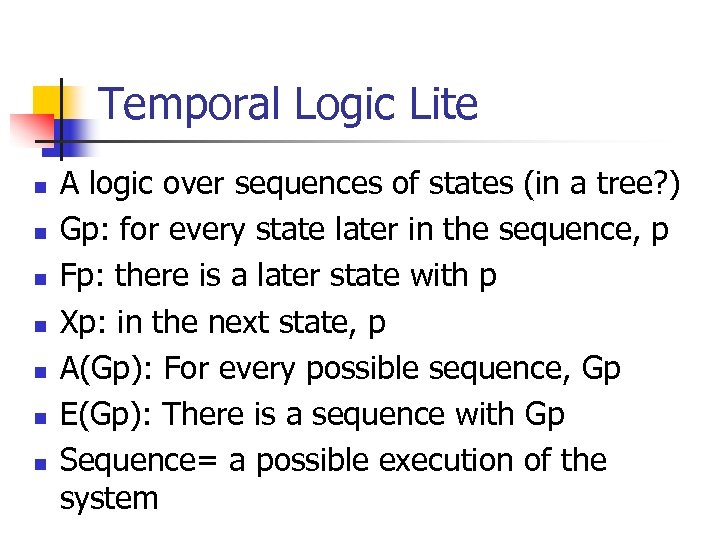 Temporal Logic Lite

- A logic over sequences of states (in a tree?)
- Gp: for every state later in the sequence, p
- Fp: there is a later state with p
- Xp: in the next state, p
- A(Gp): For every possible sequence, Gp
- E(Gp): There is a sequence with Gp
- Sequence= a possible execution of the system